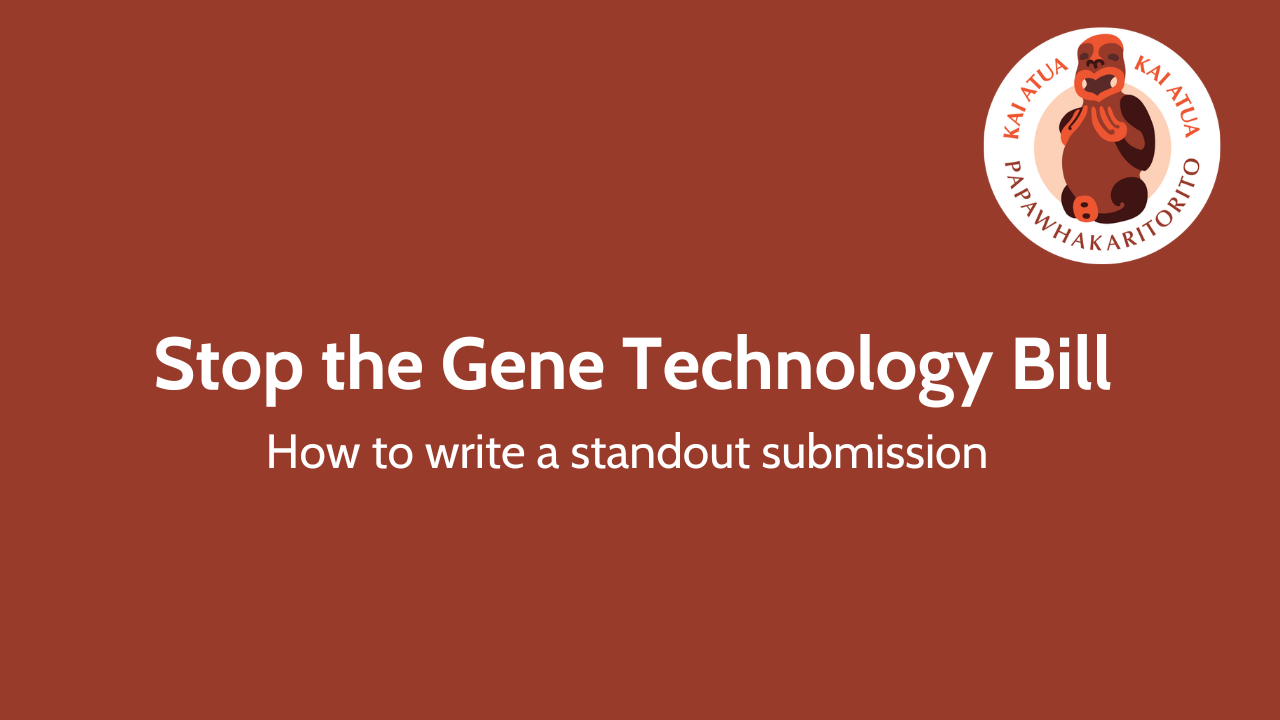 KAI ATUA KAI ATUA
PAPAWHAKARITORITO

Stop the Gene Technology Bill

How to write a standout submission